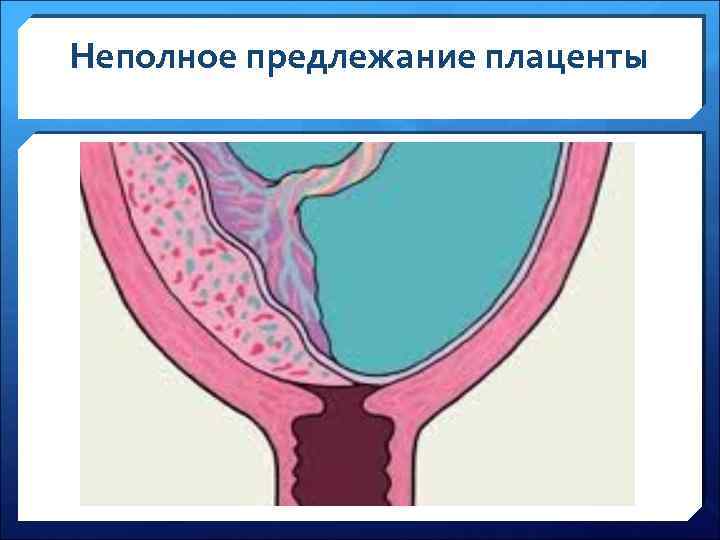 Неполное предлежание плаценты